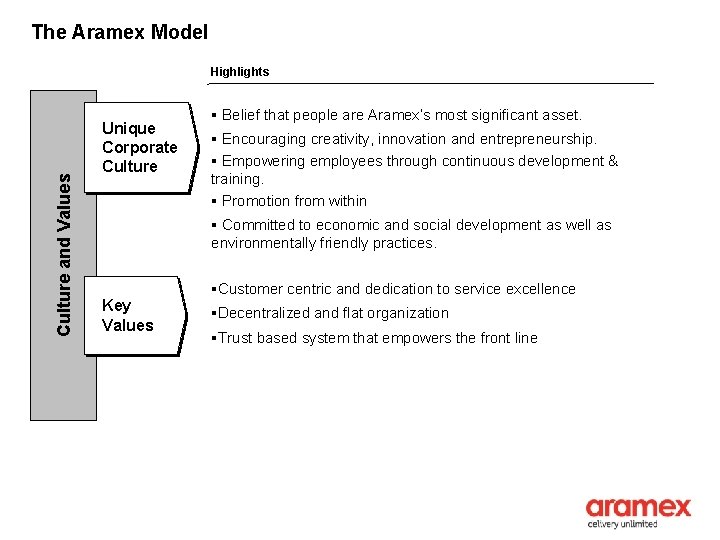 The Aramex Model

Highlights

Culture and Values

Unique Corporate Culture

▪ Belief that people are Aramex's most significant asset.

▪ Encouraging creativity, innovation and entrepreneurship.

▪ Empowering employees through continuous development & training.

▪ Promotion from within

▪ Committed to economic and social development as well as environmentally friendly practices.

Key Values

▪Customer centric and dedication to service excellence

▪Decentralized and flat organization

▪Trust based system that empowers the front line

aramex
delivery unlimited